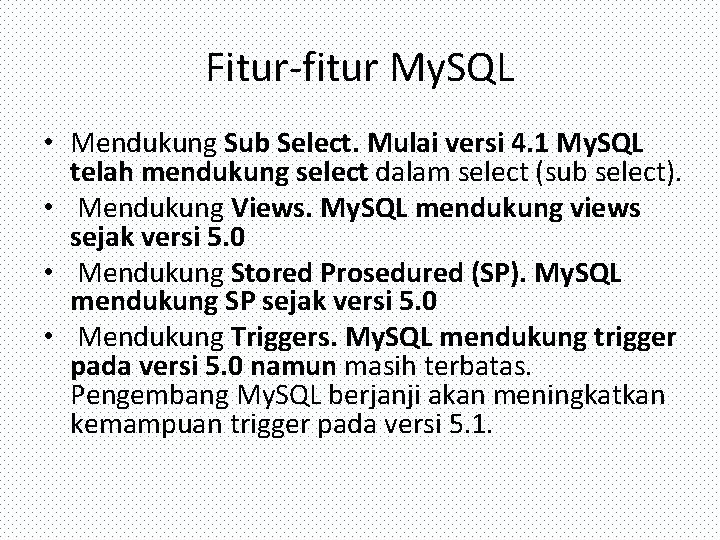 Fitur-fitur MySQL

• Mendukung Sub Select. Mulai versi 4.1 MySQL telah mendukung select dalam select (sub select).
• Mendukung Views. MySQL mendukung views sejak versi 5.0
• Mendukung Stored Prosedured (SP). MySQL mendukung SP sejak versi 5.0
• Mendukung Triggers. MySQL mendukung trigger pada versi 5.0 namun masih terbatas. Pengembang MySQL berjanji akan meningkatkan kemampuan trigger pada versi 5.1.